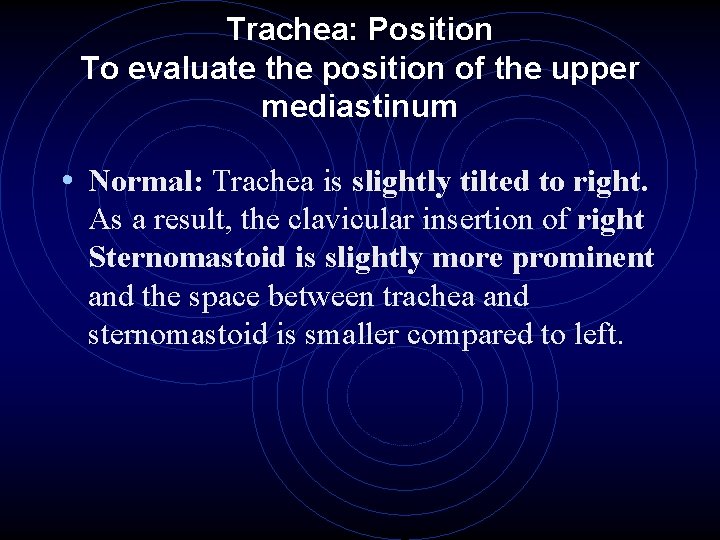 Trachea: Position
To evaluate the position of the upper mediastinum

• Normal: Trachea is slightly tilted to right. As a result, the clavicular insertion of right Sternomastoid is slightly more prominent and the space between trachea and sternomastoid is smaller compared to left.